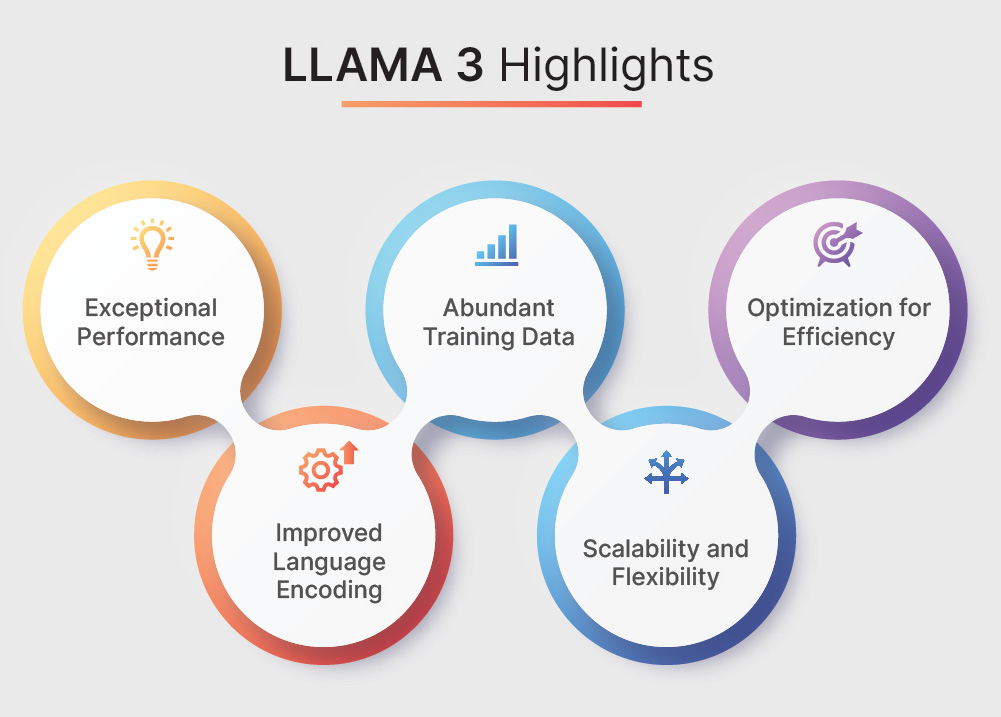 LLAMA 3 Highlights

Exceptional Performance

Improved Language Encoding

Abundant Training Data

Scalability and Flexibility

Optimization for Efficiency